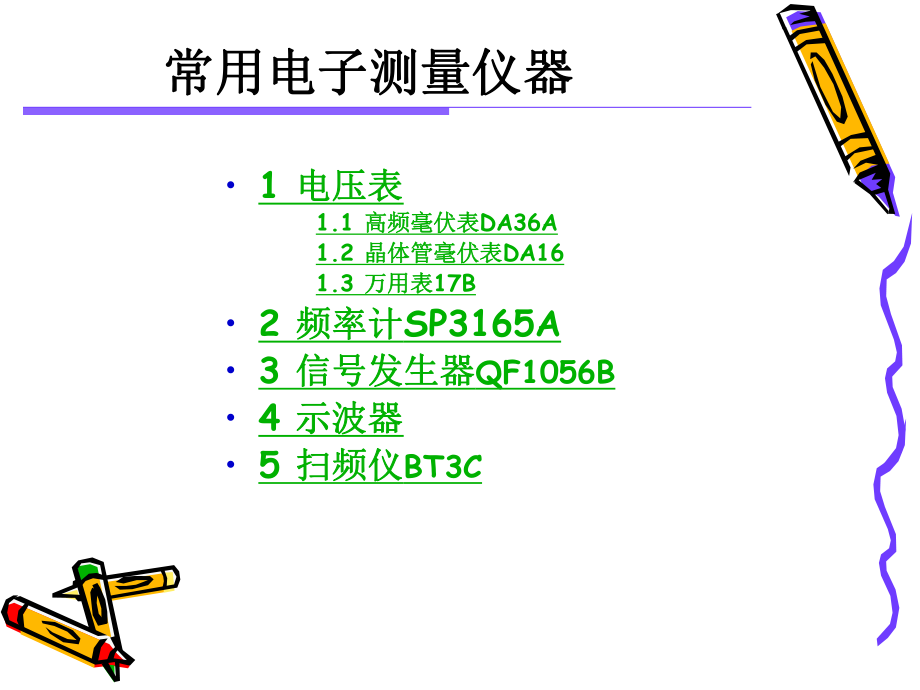 常用电子测量仪器

• 1 电压表
1.1 高频毫伏表DA36A
1.2 晶体管毫伏表DA16
1.3 万用表17B
• 2 频率计SP3165A
• 3 信号发生器QF1056B
• 4 示波器
• 5 扫频仪BT3C